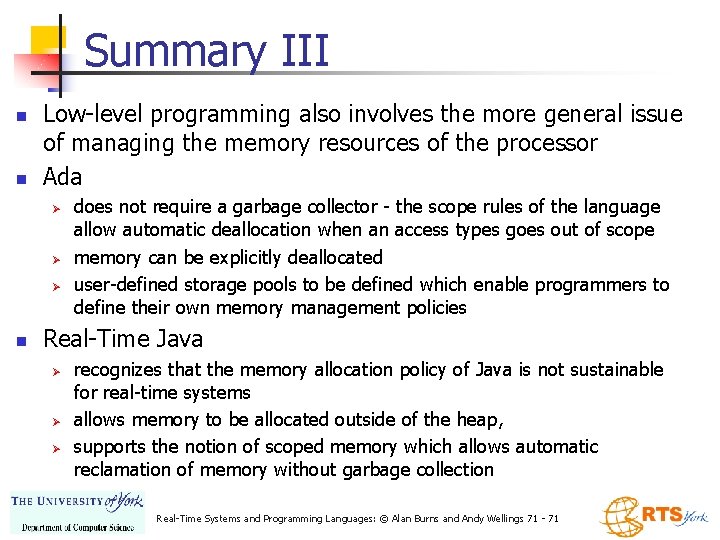 Summary III

Low-level programming also involves the more general issue of managing the memory resources of the processor

Ada

does not require a garbage collector - the scope rules of the language allow automatic deallocation when an access types goes out of scope

memory can be explicitly deallocated

user-defined storage pools to be defined which enable programmers to define their own memory management policies

Real-Time Java

recognizes that the memory allocation policy of Java is not sustainable for real-time systems

allows memory to be allocated outside of the heap,

supports the notion of scoped memory which allows automatic reclamation of memory without garbage collection

THE UNIVERSITY of York
Department of Computer Science

Real-Time Systems and Programming Languages: © Alan Burns and Andy Wellings 71 - 71

RTS York